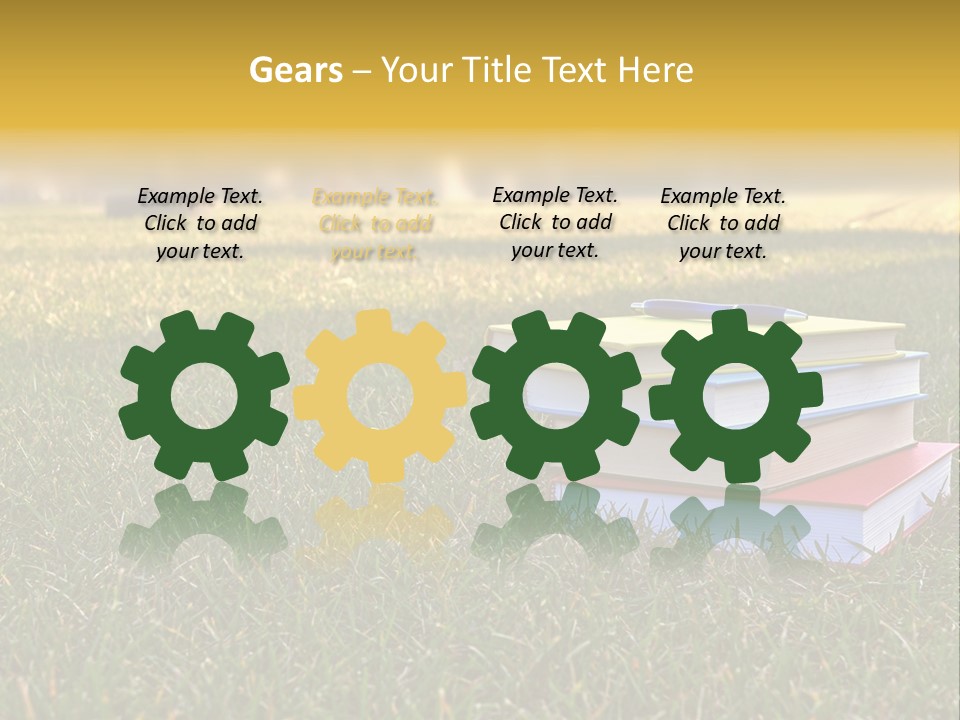 Gears – Your Title Text Here

Example Text. Click to add your text.

Example Text. Click to add your text.

Example Text. Click to add your text.

Example Text. Click to add your text.